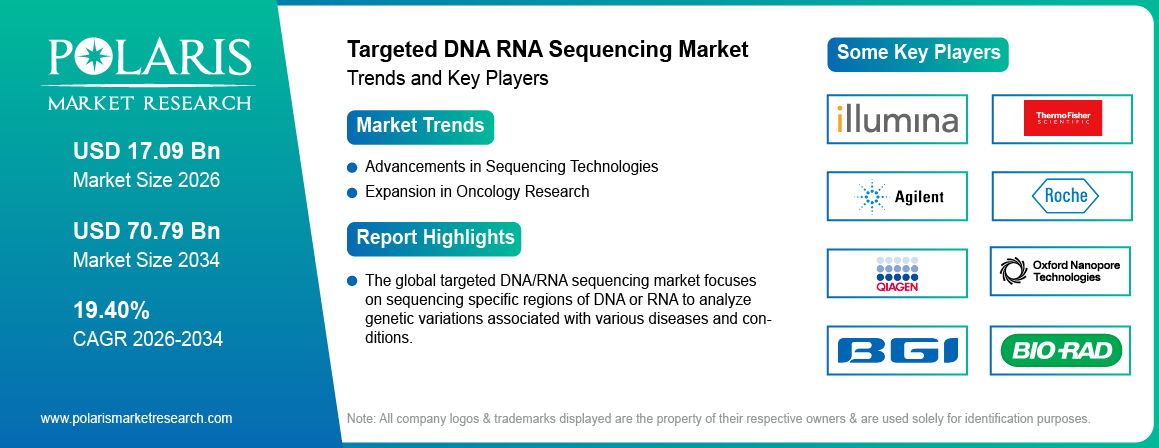 POLARIS
MARKET RESEARCH

USD 17.09 Bn
Market Size 2026

USD 70.79 Bn
Market Size 2034

19.40%
CAGR 2026-2034

www.polarismarketresearch.com

Targeted DNA RNA Sequencing Market
Trends and Key Players

Market Trends

Advancements in Sequencing Technologies

Expansion in Oncology Research

Report Highlights

The global targeted DNA/RNA sequencing market focuses on sequencing specific regions of DNA or RNA to analyze genetic variations associated with various diseases and conditions.

Some Key Players

illumina

ThermoFisher SCIENTIFIC

Agilent

Roche

QIAGEN

Oxford Nanopore Technologies

BGI

BIO-RAD

Note: All company logos & trademarks displayed are the property of their respective owners & are used solely for identification purposes.